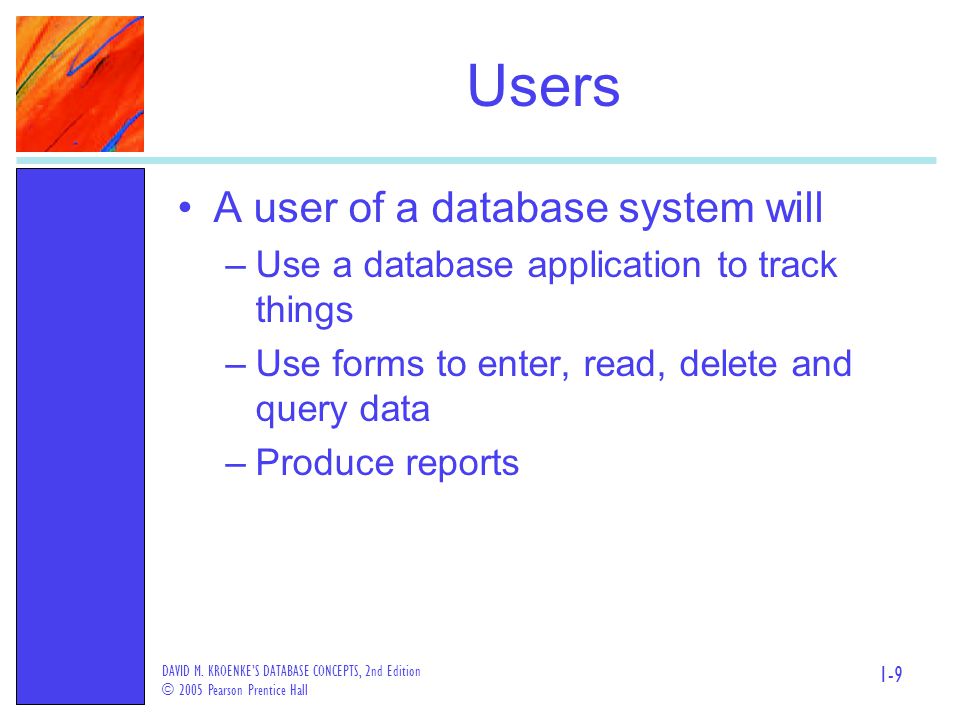 Users

• A user of a database system will
– Use a database application to track things
– Use forms to enter, read, delete and query data
– Produce reports

DAVID M. KROENKE'S DATABASE CONCEPTS, 2nd Edition
© 2005 Pearson Prentice Hall

1-9